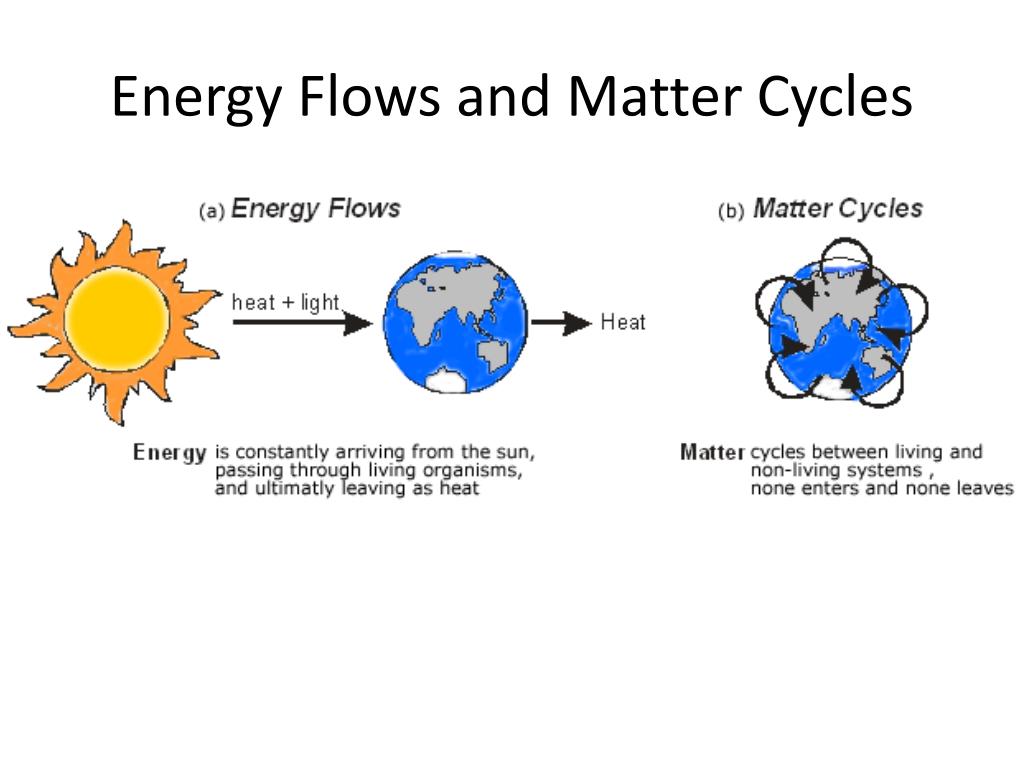 Energy Flows and Matter Cycles

(a) Energy Flows

heat + light

Heat

Energy is constantly arriving from the sun, passing through living organisms, and ultimatly leaving as heat

(b) Matter Cycles

Matter cycles between living and non-living systems , none enters and none leaves